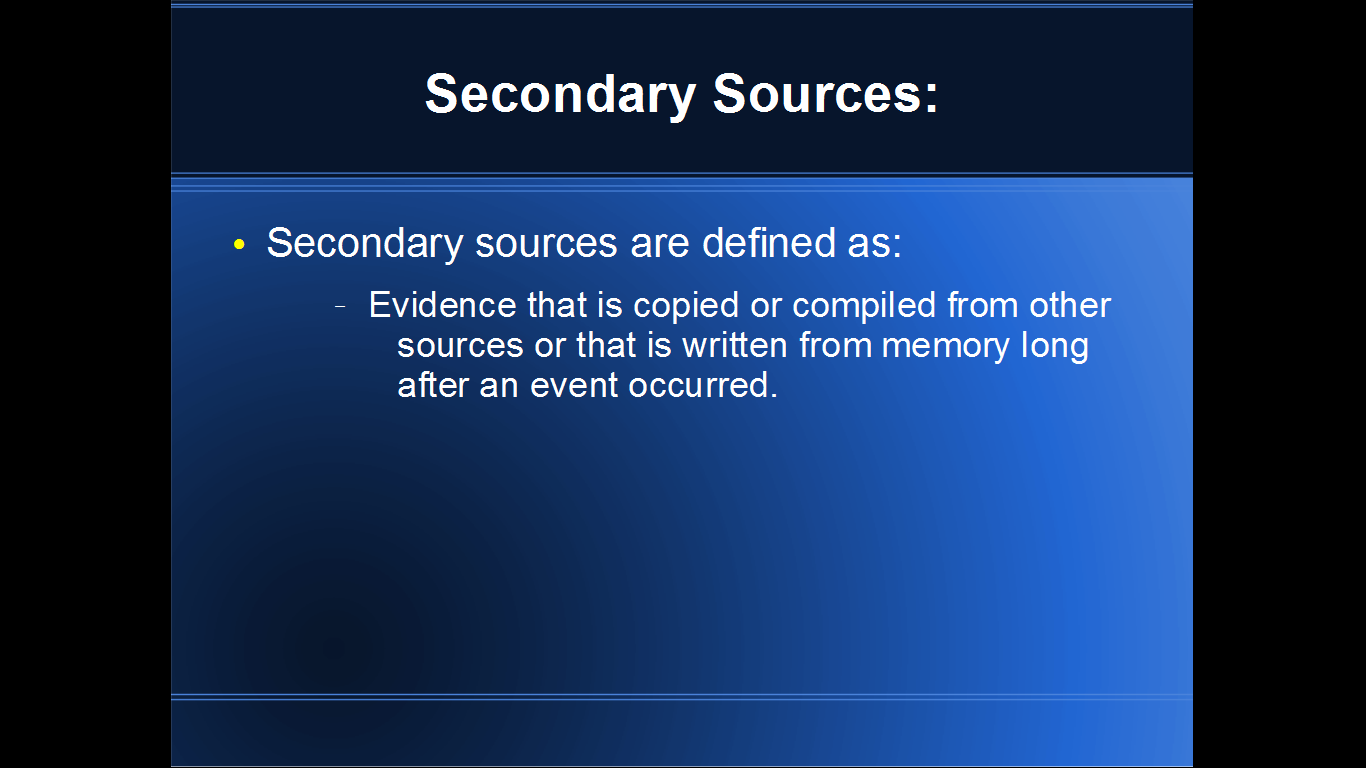 Secondary Sources:

• Secondary sources are defined as:

– Evidence that is copied or compiled from other sources or that is written from memory long after an event occurred.